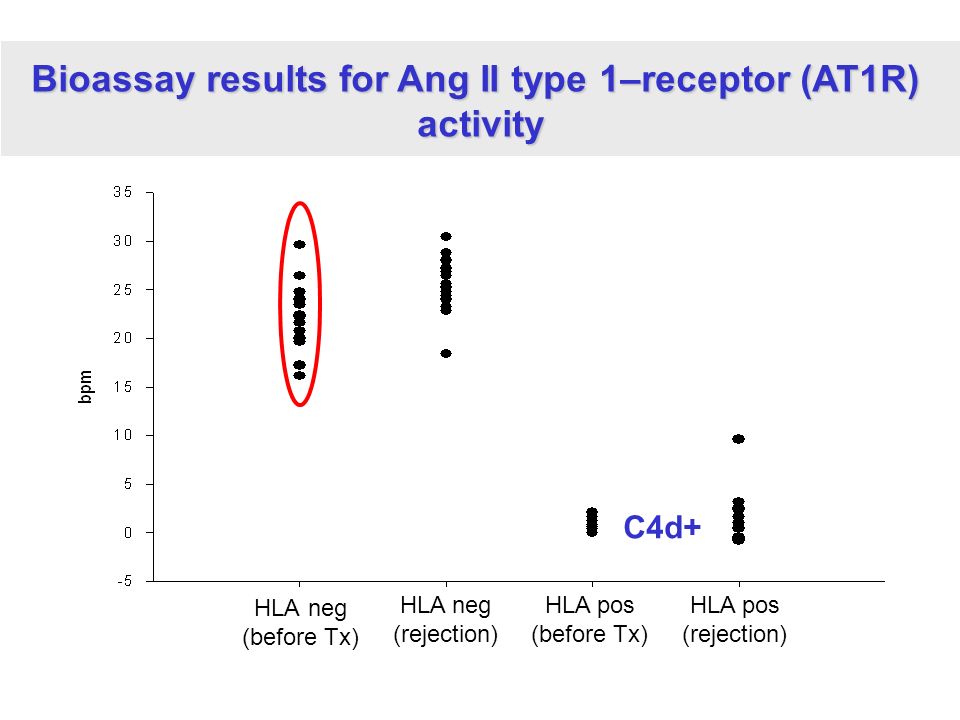 Bioassay results for Ang II type 1–receptor (AT1R) activity

35
30
25
20
15
10
5
0
-5

bpm

C4d+

HLA neg (before Tx)
HLA neg (rejection)
HLA pos (before Tx)
HLA pos (rejection)